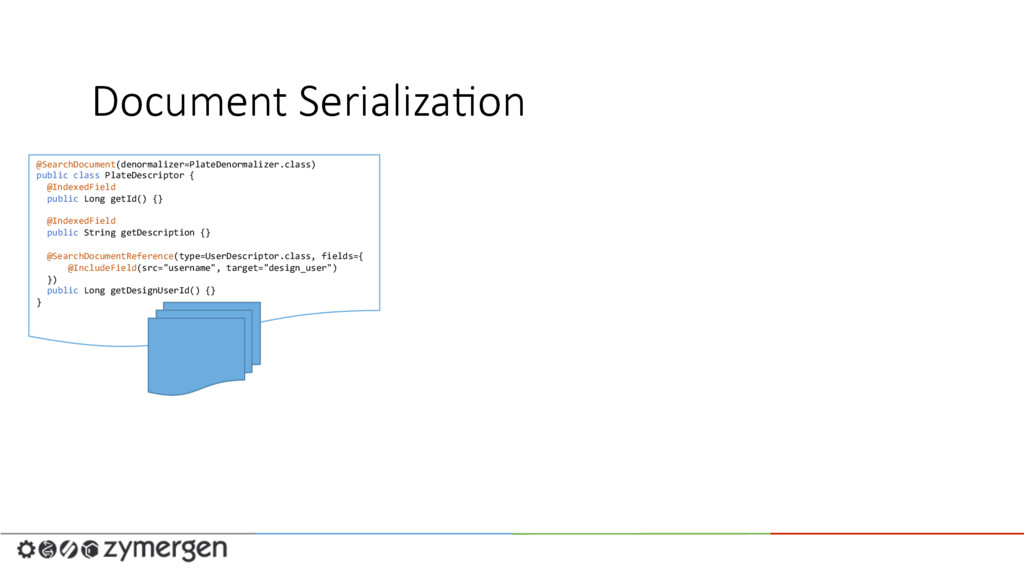 Document Serialization

@SearchDocument(denormalizer=PlateDenormalizer.class)
public class PlateDescriptor {
  @IndexedField
  public Long getId() {}

  @IndexedField
  public String getDescription {}

  @SearchDocumentReference(type=UserDescriptor.class, fields={
      @IncludeField(src="username", target="design_user")
  })
  public Long getDesignUserId() {}
}

zymergen